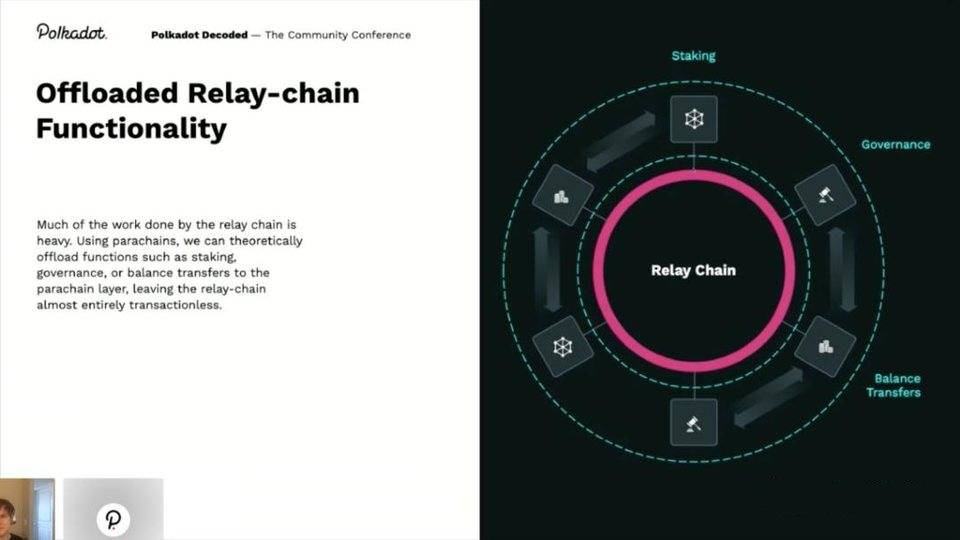 Polkadot.

Polkadot Decoded — The Community Conference

Offloaded Relay-chain Functionality

Much of the work done by the relay chain is heavy. Using parachains, we can theoretically offload functions such as staking, governance, or balance transfers to the parachain layer, leaving the relay-chain almost entirely transactionless.

Staking

Governance

Relay Chain

Balance Transfers